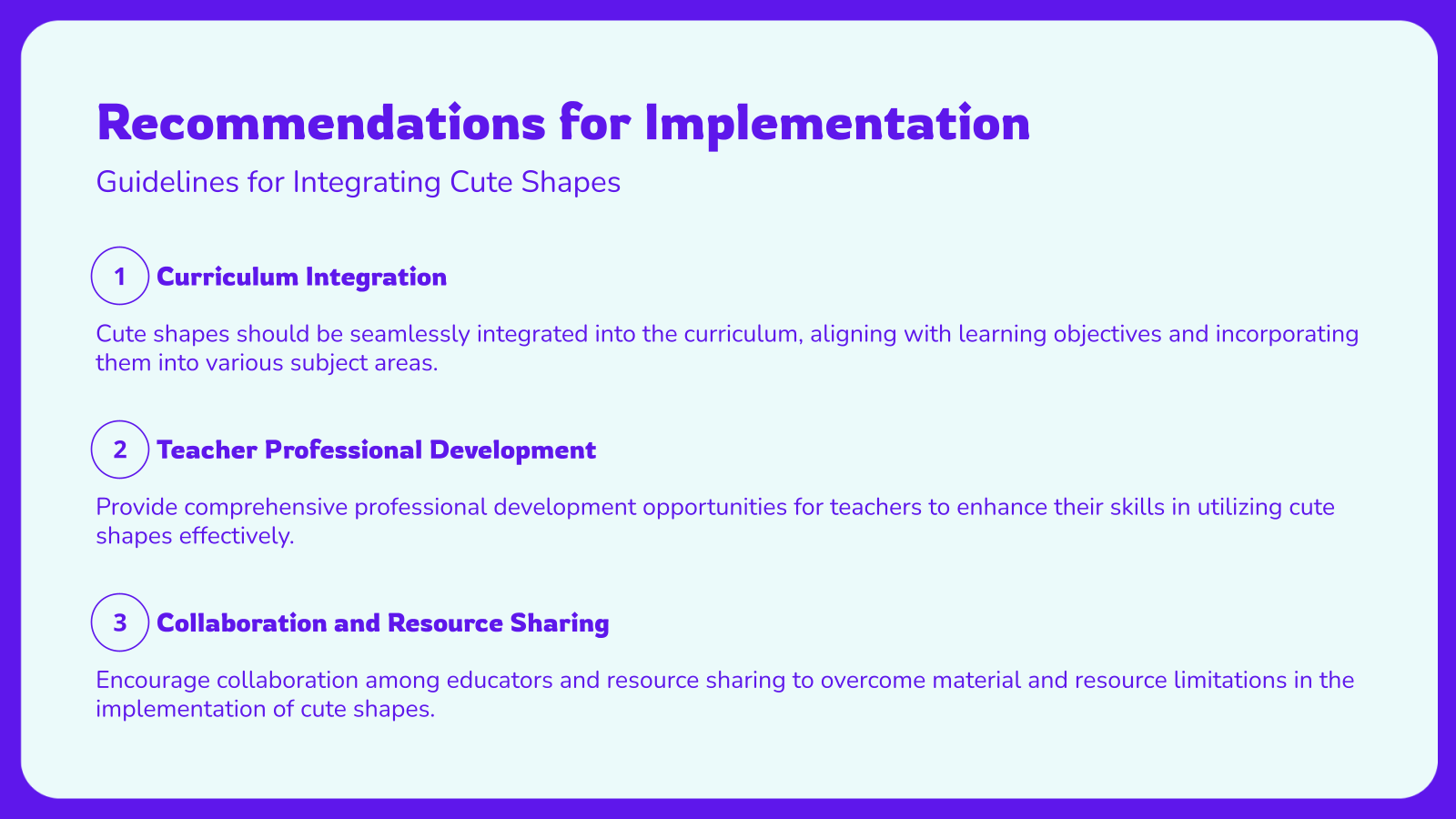 Recommendations for Implementation

Guidelines for Integrating Cute Shapes

1 Curriculum Integration

Cute shapes should be seamlessly integrated into the curriculum, aligning with learning objectives and incorporating them into various subject areas.

2 Teacher Professional Development

Provide comprehensive professional development opportunities for teachers to enhance their skills in utilizing cute shapes effectively.

3 Collaboration and Resource Sharing

Encourage collaboration among educators and resource sharing to overcome material and resource limitations in the implementation of cute shapes.